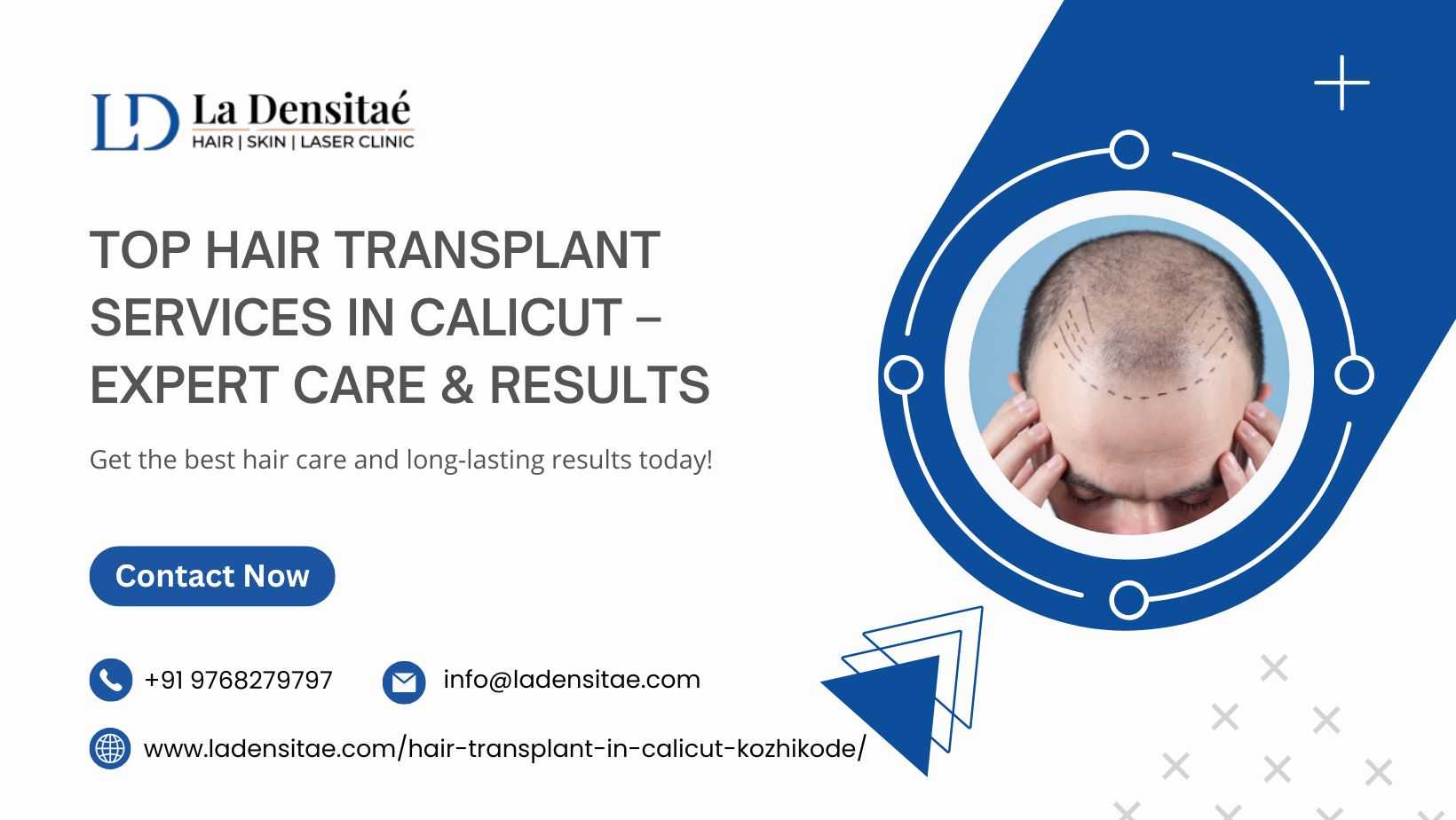 LD La Densitaé
HAIR | SKIN | LASER CLINIC

TOP HAIR TRANSPLANT SERVICES IN CALICUT – EXPERT CARE & RESULTS

Get the best hair care and long-lasting results today!

Contact Now

+91 9768279797

info@ladensitae.com

www.ladensitae.com/hair-transplant-in-calicut-kozhikode/